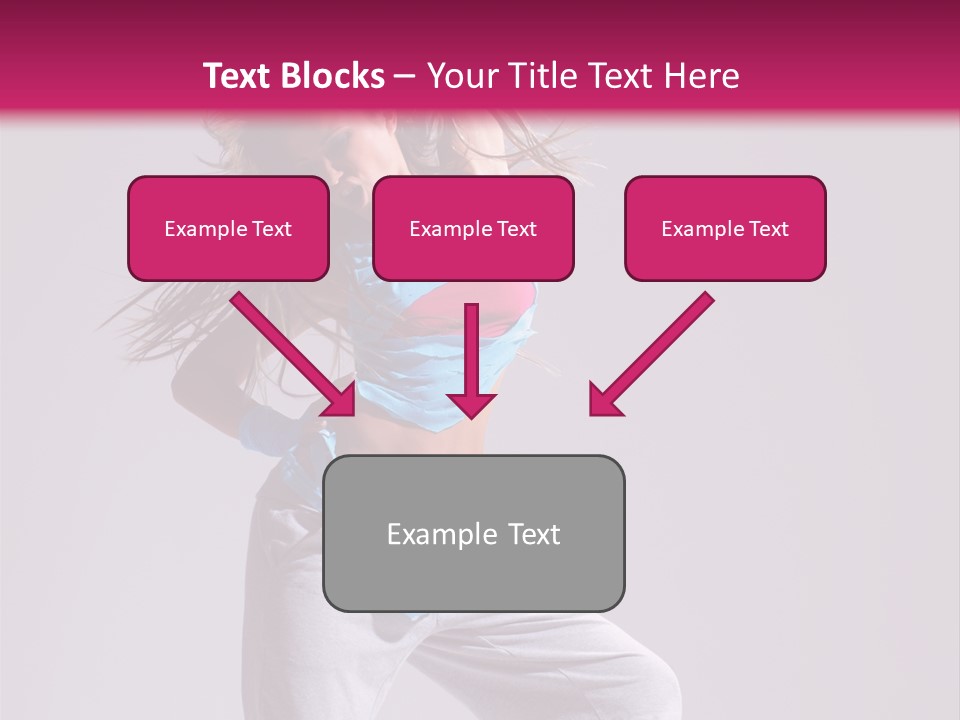 Text Blocks – Your Title Text Here

Example Text

Example Text

Example Text

Example Text